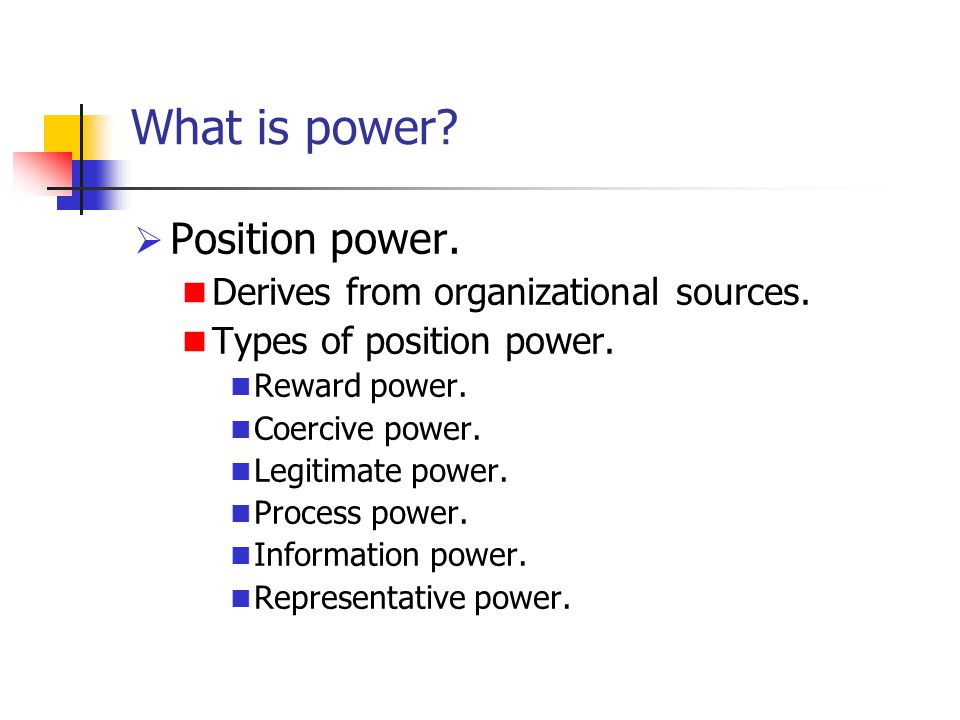 What is power?

Position power.

Derives from organizational sources.

Types of position power.

Reward power.

Coercive power.

Legitimate power.

Process power.

Information power.

Representative power.